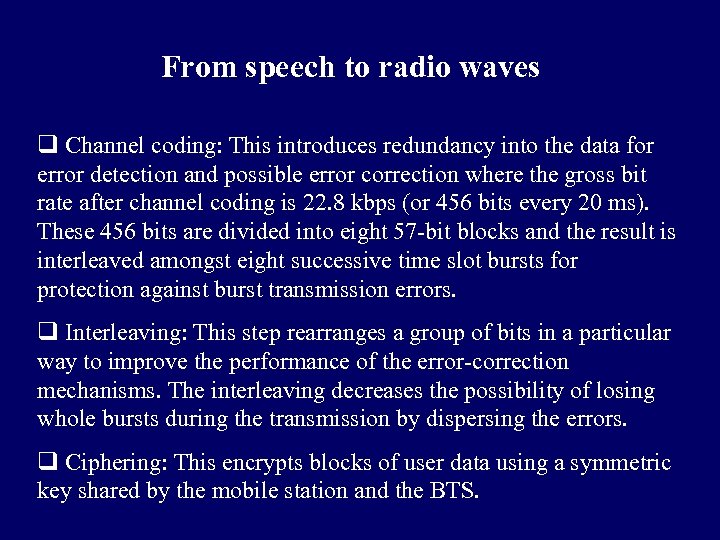 From speech to radio waves

❑ Channel coding: This introduces redundancy into the data for error detection and possible error correction where the gross bit rate after channel coding is 22.8 kbps (or 456 bits every 20 ms). These 456 bits are divided into eight 57-bit blocks and the result is interleaved amongst eight successive time slot bursts for protection against burst transmission errors.

❑ Interleaving: This step rearranges a group of bits in a particular way to improve the performance of the error-correction mechanisms. The interleaving decreases the possibility of losing whole bursts during the transmission by dispersing the errors.

❑ Ciphering: This encrypts blocks of user data using a symmetric key shared by the mobile station and the BTS.